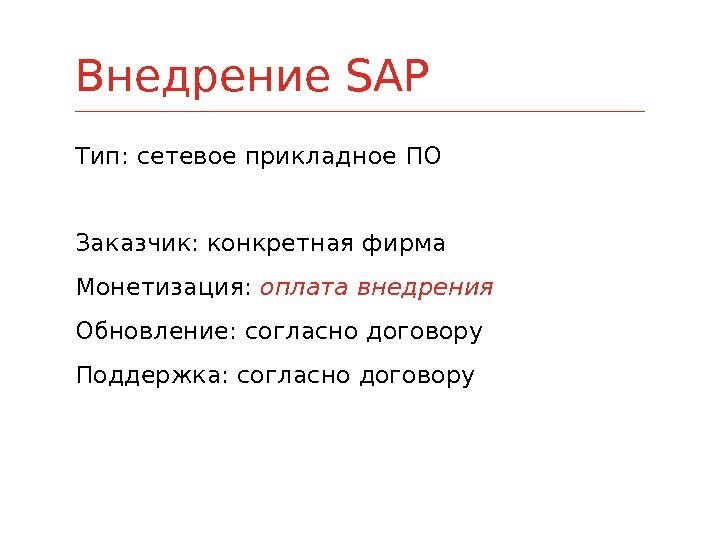 Внедрение SAP

Тип: сетевое прикладное ПО

Заказчик: конкретная фирма

Монетизация: оплата внедрения

Обновление: согласно договору

Поддержка: согласно договору